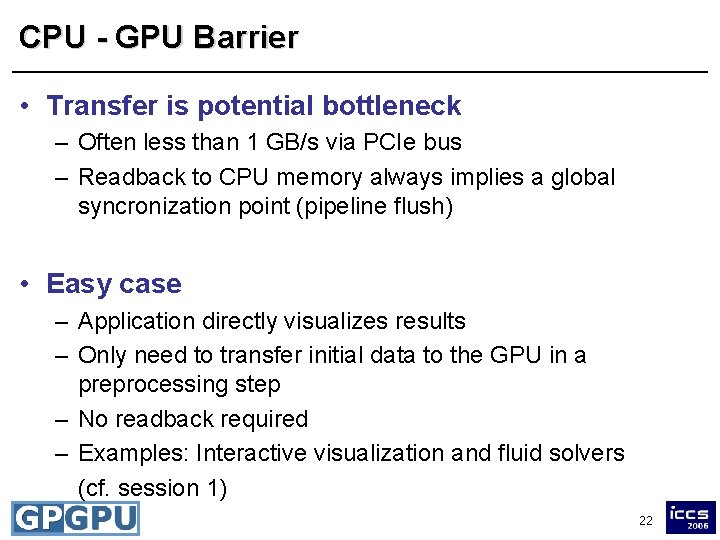 CPU - GPU Barrier

• Transfer is potential bottleneck
– Often less than 1 GB/s via PCIe bus
– Readback to CPU memory always implies a global syncronization point (pipeline flush)

• Easy case
– Application directly visualizes results
– Only need to transfer initial data to the GPU in a preprocessing step
– No readback required
– Examples: Interactive visualization and fluid solvers (cf. session 1)

GPGPU

22

iccs 2006